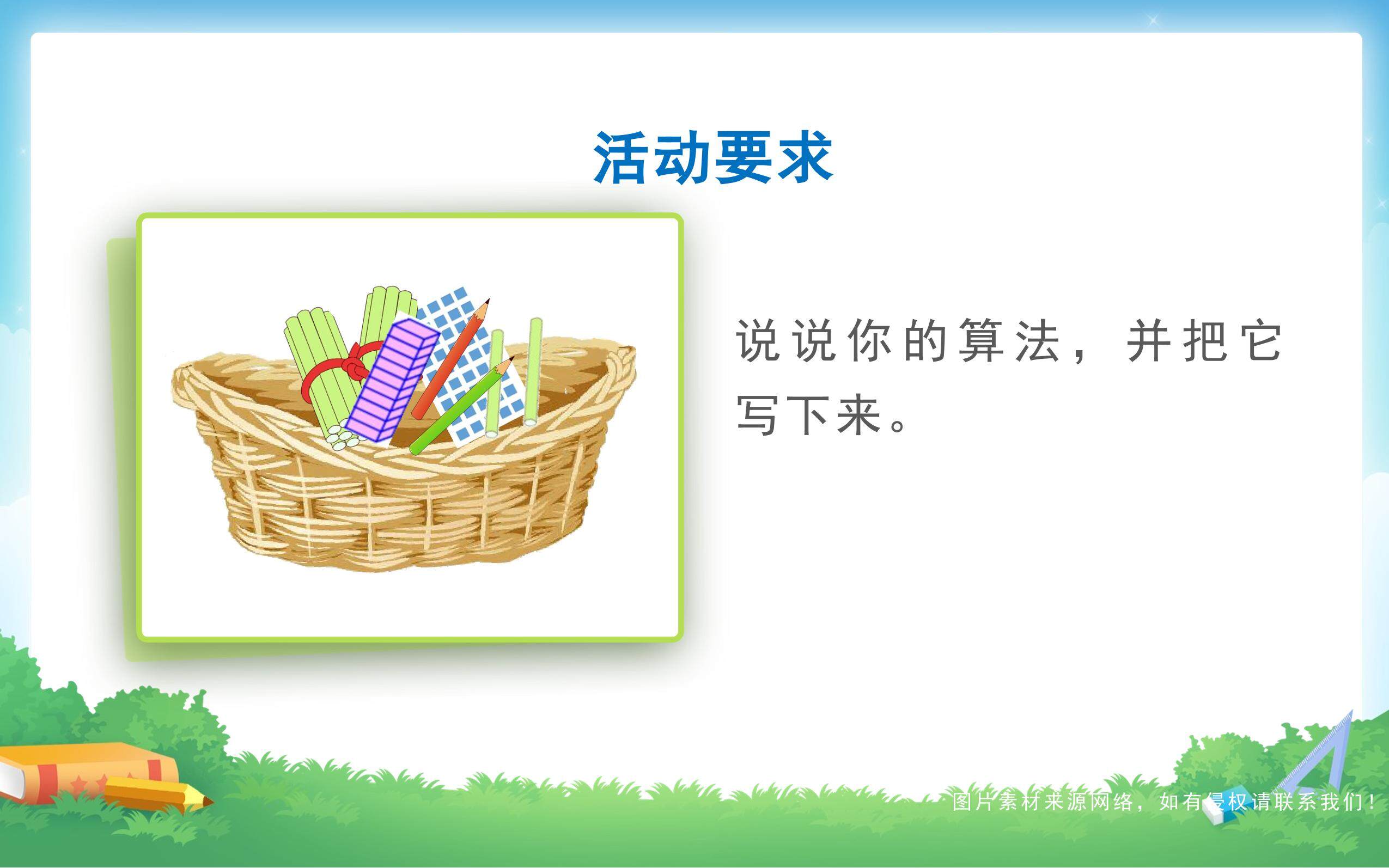 活动要求

说说你的算法，并把它写下来。

图片素材来源网络，如有侵权请联系我们！